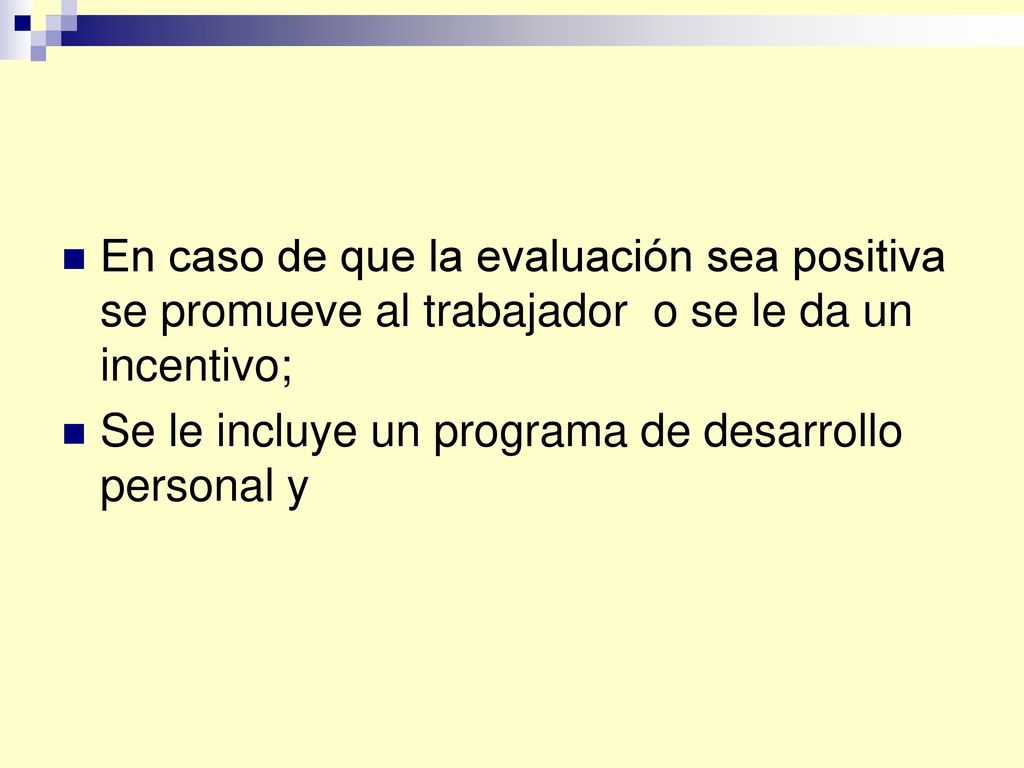 En caso de que la evaluación sea positiva se promueve al trabajador  o se le da un incentivo;

Se le incluye un programa de desarrollo personal y